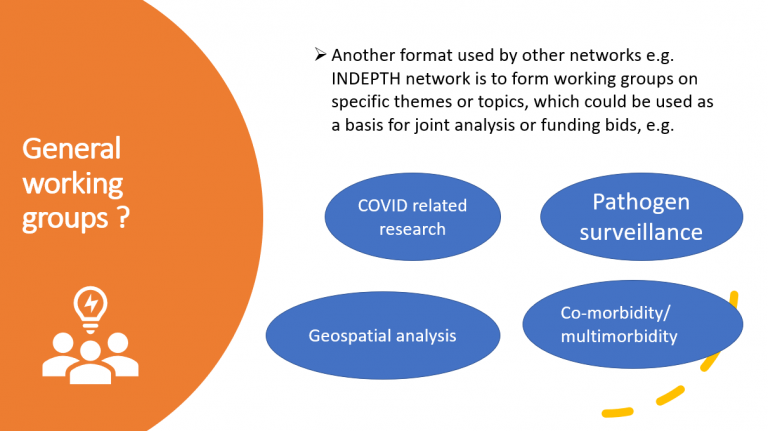 General working groups ?

➢ Another format used by other networks e.g. INDEPTH network is to form working groups on specific themes or topics, which could be used as a basis for joint analysis or funding bids, e.g.

COVID related research

Pathogen surveillance

Geospatial analysis

Co-morbidity/ multimorbidity